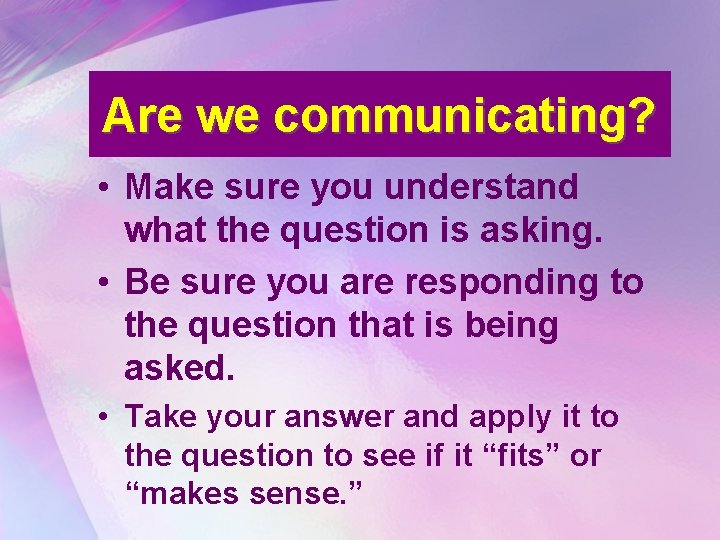 Are we communicating?

• Make sure you understand what the question is asking.

• Be sure you are responding to the question that is being asked.

• Take your answer and apply it to the question to see if it “fits” or “makes sense.”